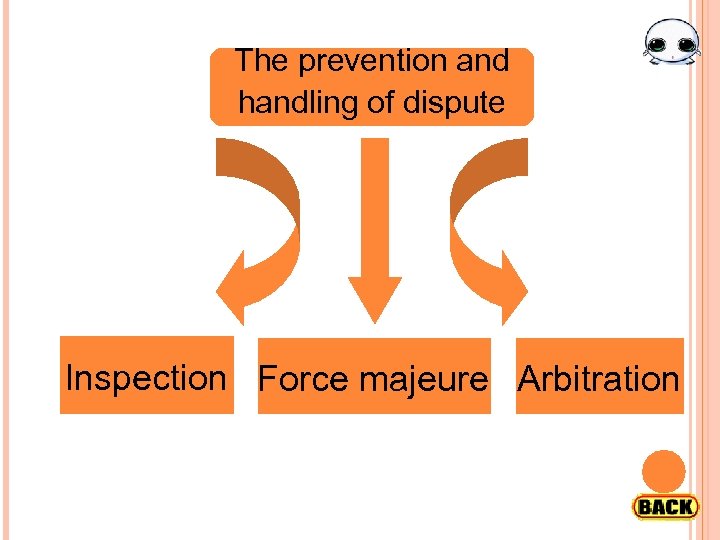 The prevention and handling of dispute

Inspection

Force majeure

Arbitration

BACK